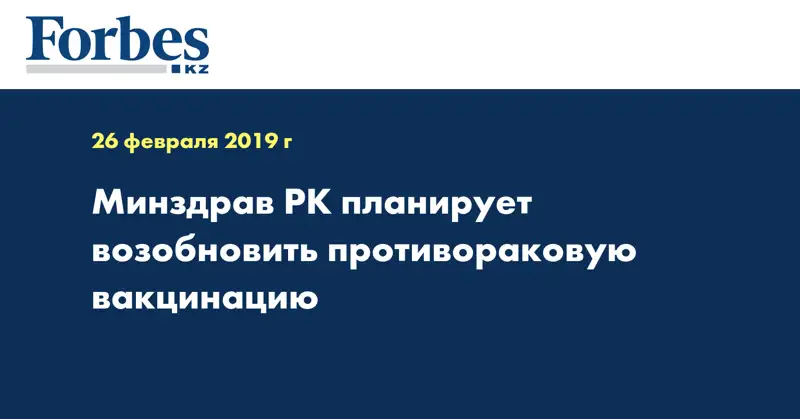 Forbes
KZ

26 февраля 2019 г

Минздрав РК планирует возобновить противораковую вакцинацию